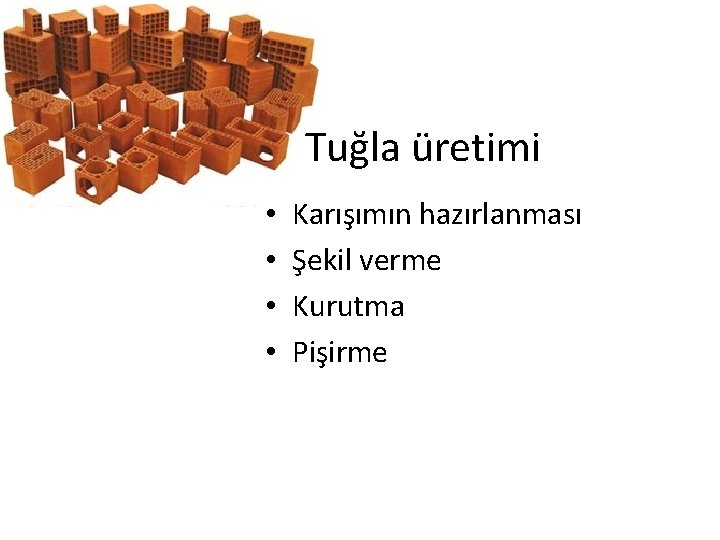 Tuğla üretimi

• Karışımın hazırlanması
• Şekil verme
• Kurutma
• Pişirme